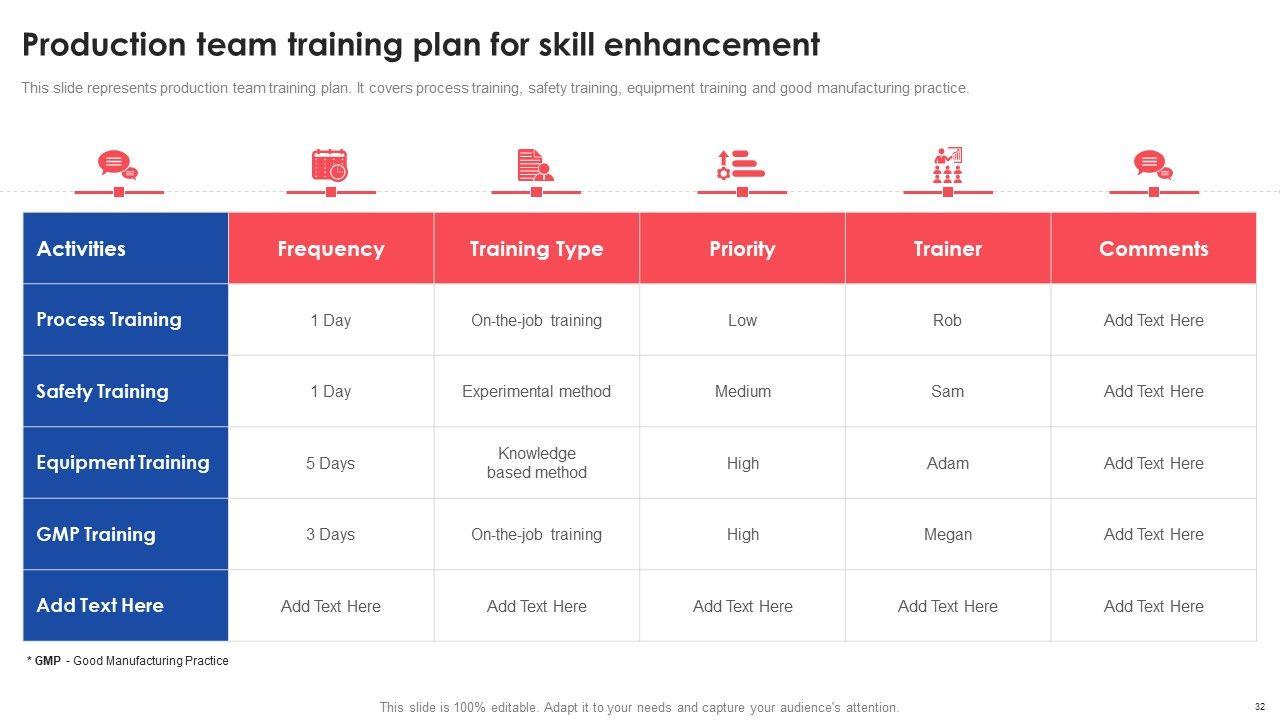 Production team training plan for skill enhancement

This slide represents production team training plan. It covers process training, safety training, equipment training and good manufacturing practice.

| Activities | Frequency | Training Type | Priority | Trainer | Comments |
|---|---|---|---|---|---|
| Process Training | 1 Day | On-the-job training | Low | Rob | Add Text Here |
| Safety Training | 1 Day | Experimental method | Medium | Sam | Add Text Here |
| Equipment Training | 5 Days | Knowledge based method | High | Adam | Add Text Here |
| GMP Training | 3 Days | On-the-job training | High | Megan | Add Text Here |
| Add Text Here | Add Text Here | Add Text Here | Add Text Here | Add Text Here | Add Text Here |

* GMP - Good Manufacturing Practice

This slide is 100% editable. Adapt it to your needs and capture your audience's attention.

32